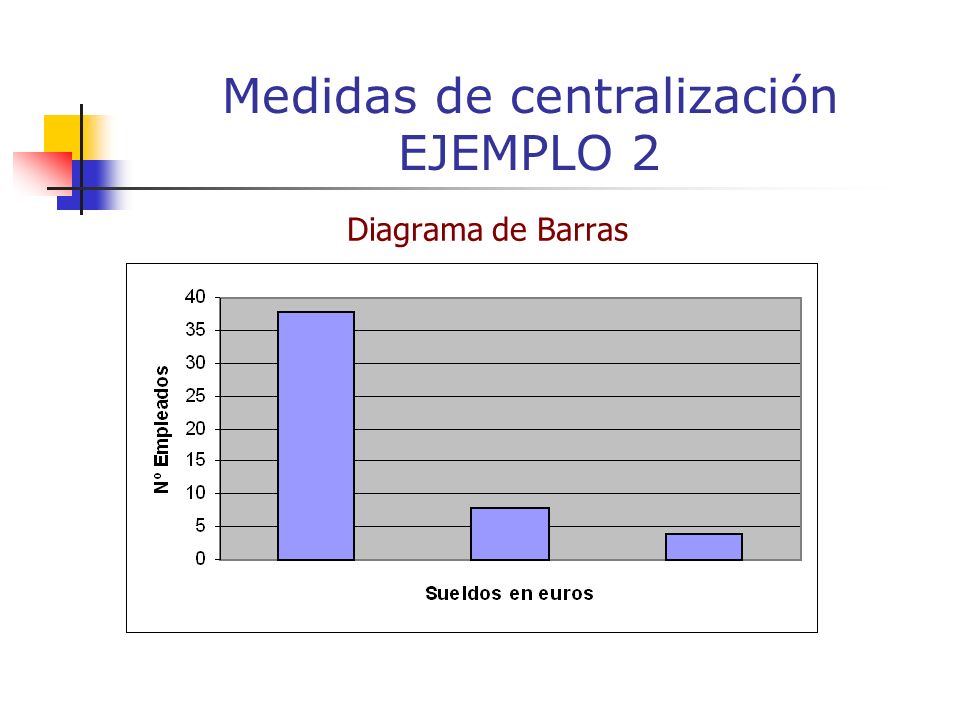 Medidas de centralización
EJEMPLO 2

Diagrama de Barras

40
35
30
25
20
15
10
5
0

Nº Empleados

Sueldos en euros